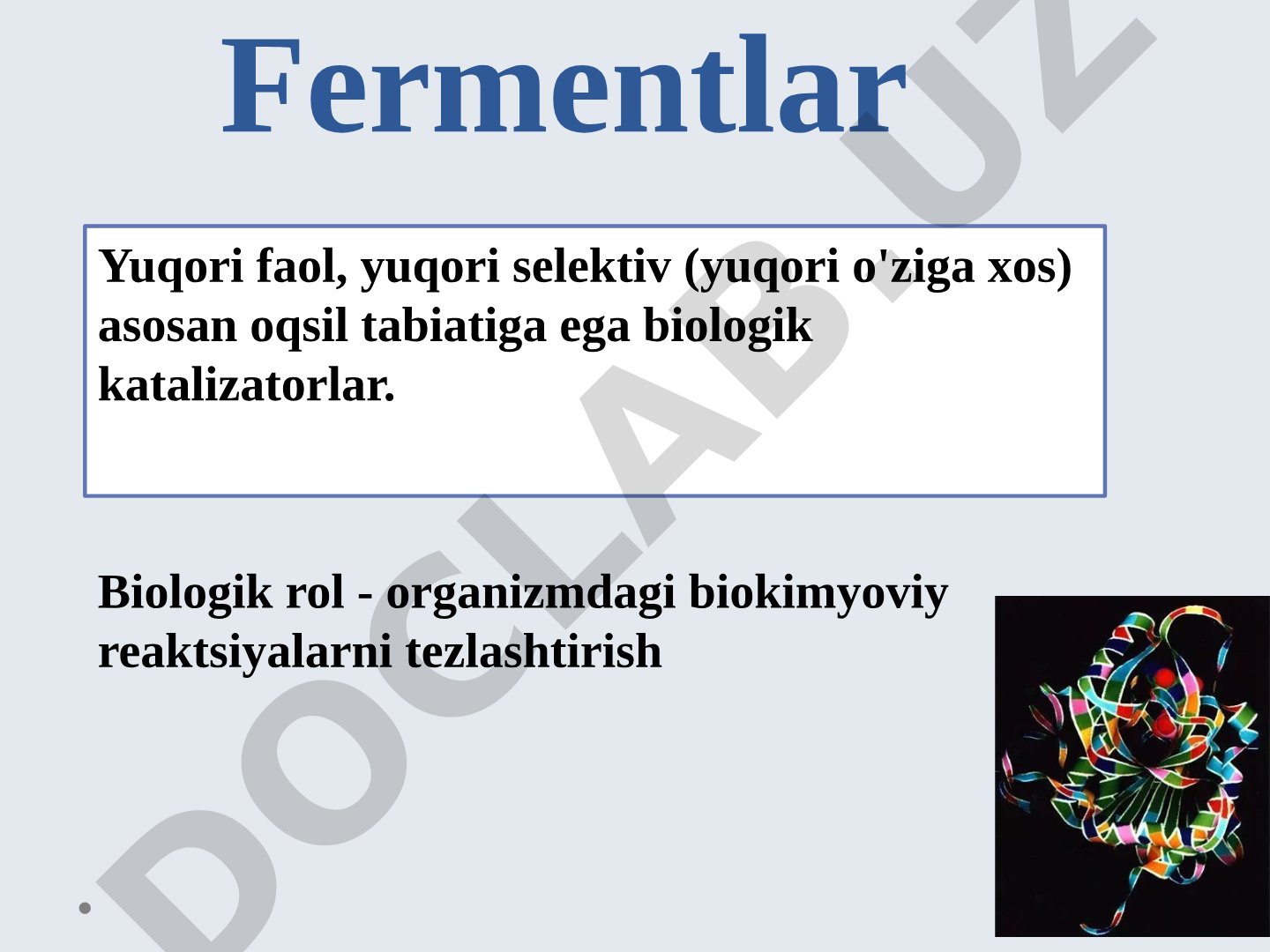 Fermentlar

Yuqori faol, yuqori selektiv (yuqori o'ziga xos) asosan oqsil tabiatiga ega biologik katalizatorlar.

Biologik rol - organizmdagi biokimyoviy reaktsiyalarni tezlashtirish

DOCLAB.UZ